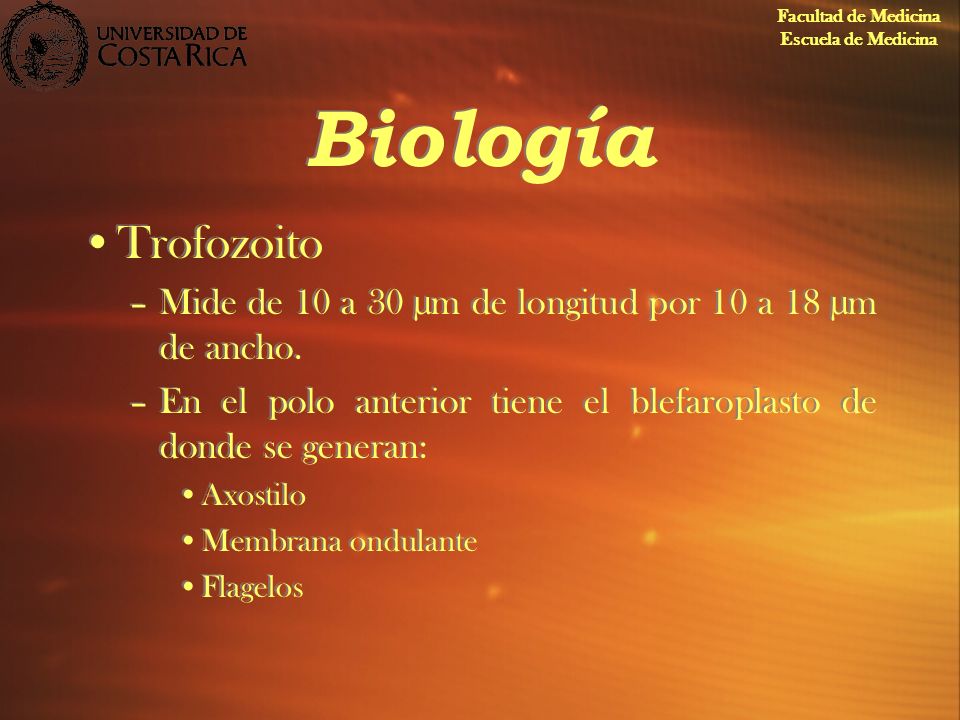 UNIVERSIDAD DE COSTA RICA

Facultad de Medicina
Escuela de Medicina

Biología

• Trofozoito
– Mide de 10 a 30 μm de longitud por 10 a 18 μm de ancho.
– En el polo anterior tiene el blefaroplasto de donde se generan:
• Axostilo
• Membrana ondulante
• Flagelos